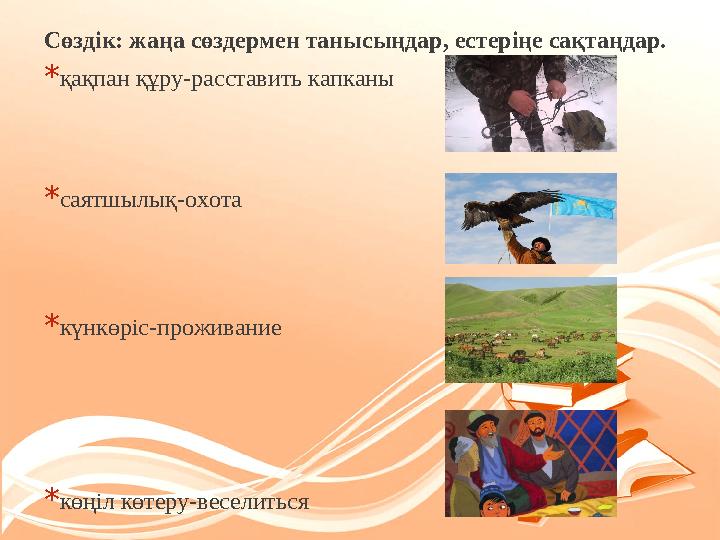 Сөздік: жаңа сөздермен танысыңдар, естеріңе сақтаңдар.

*қақпан құру-расставить капканы

*саятшылық-охота

*күнкөріс-проживание

*көңіл көтеру-веселиться